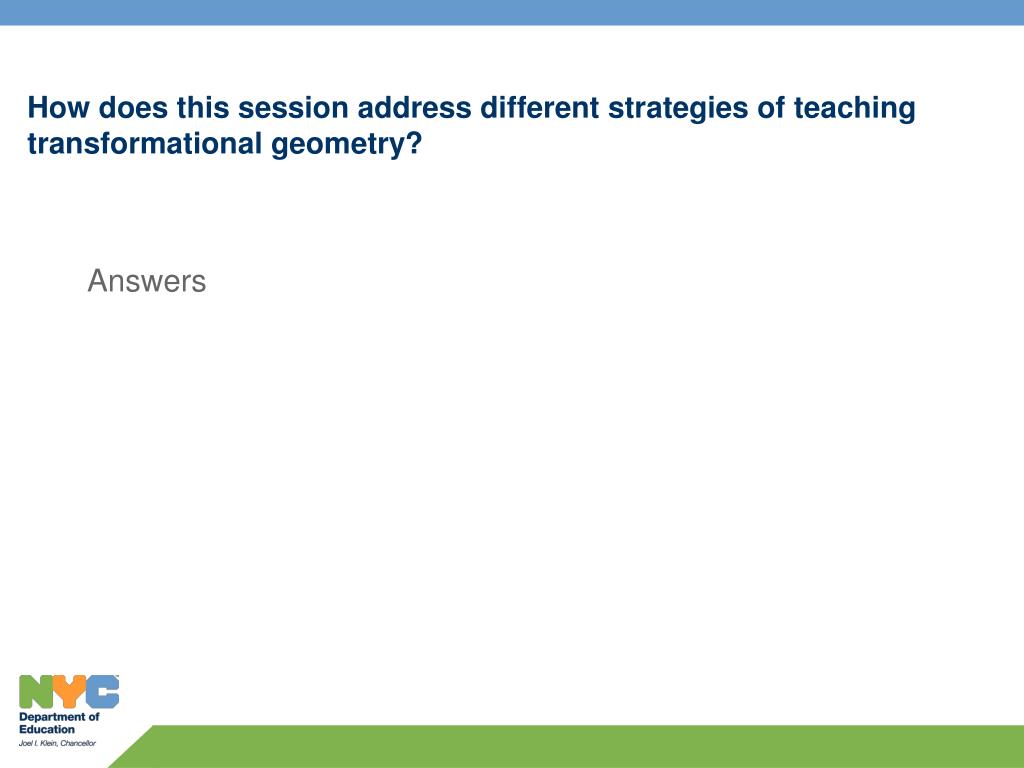 How does this session address different strategies of teaching transformational geometry?

Answers

NYC
Department of Education
Joel I. Klein, Chancellor